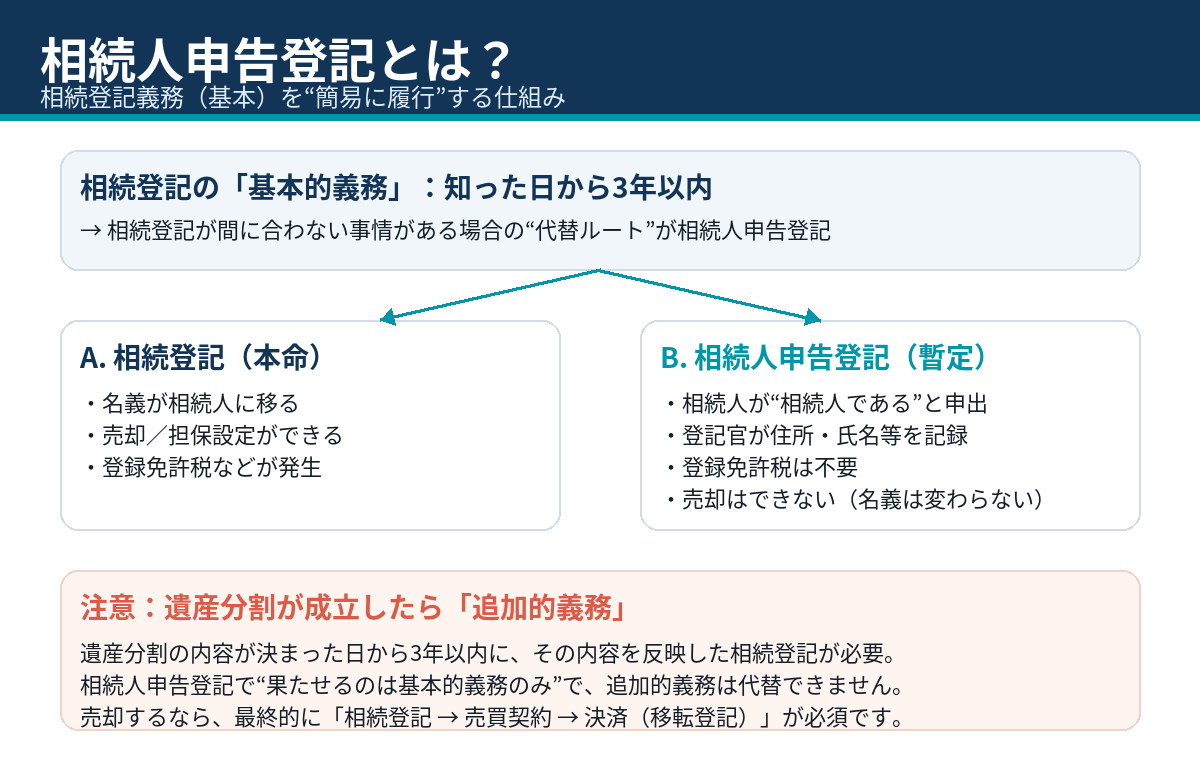 相続人申告登記とは？
相続登記義務（基本）を“簡易に履行”する仕組み

相続登記の「基本的義務」：知った日から3年以内
→ 相続登記が間に合わない事情がある場合の“代替ルート”が相続人申告登記

A. 相続登記（本命）
・名義が相続人に移る
・売却／担保設定ができる
・登録免許税などが発生

B. 相続人申告登記（暫定）
・相続人が“相続人である”と申出
・登記官が住所・氏名等を記録
・登録免許税は不要
・売却はできない（名義は変わらない）

注意：遺産分割が成立したら「追加的義務」
遺産分割の内容が決まった日から3年以内に、その内容を反映した相続登記が必要。
相続人申告登記で“果たせるのは基本的義務のみ”で、追加的義務は代替できません。
売却するなら、最終的に「相続登記 → 売買契約 → 決済（移転登記）」が必須です。